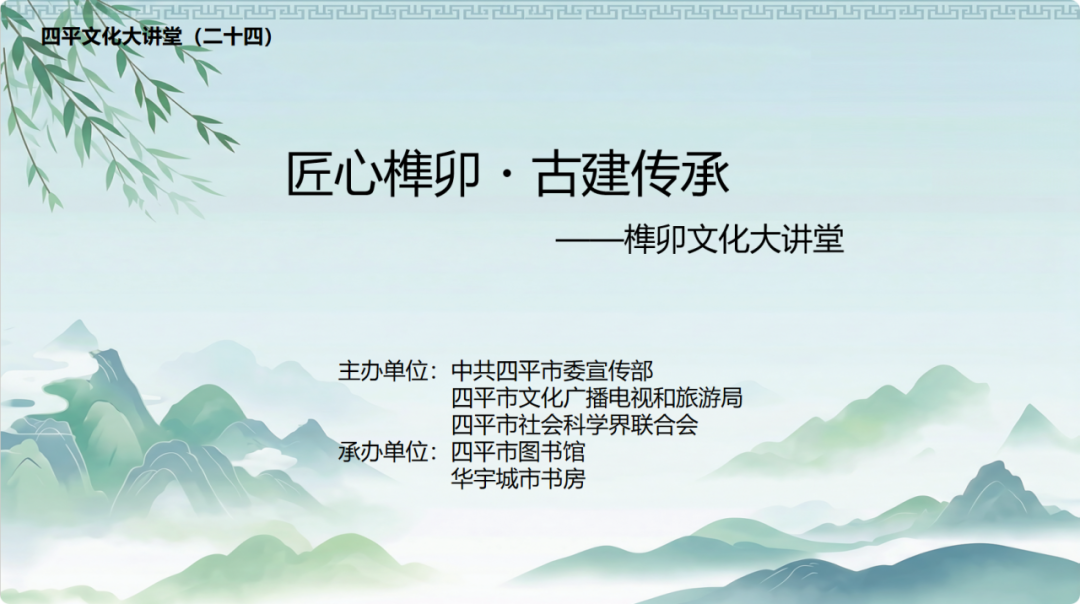 四平文化大讲堂（二十四）

匠心榫卯 · 古建传承

——榫卯文化大讲堂

主办单位：中共四平市委宣传部
四平市文化广播电视和旅游局
四平市社会科学界联合会
承办单位：四平市图书馆
华宇城市书房